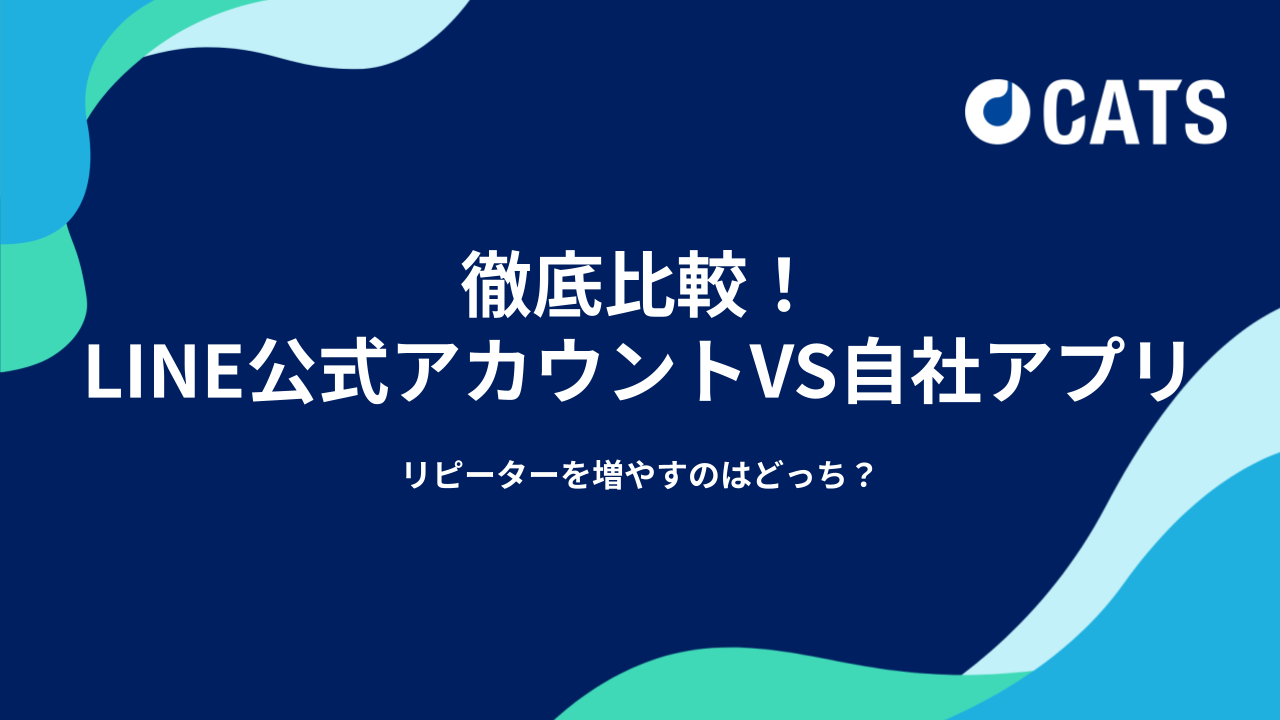 CATS

徹底比較！
LINE公式アカウントVS自社アプリ

リピーターを増やすのはどっち？